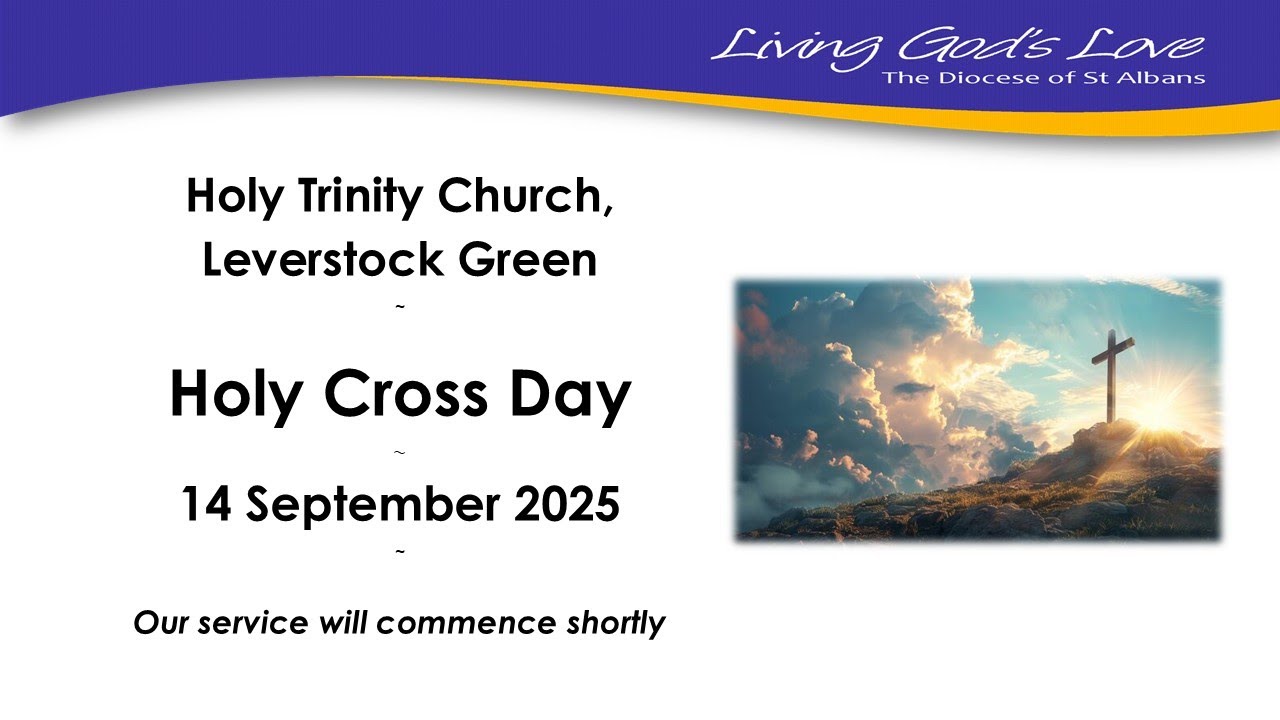 Living God's Love
The Diocese of St Albans

Holy Trinity Church, Leverstock Green

~

Holy Cross Day

~

14 September 2025

~

Our service will commence shortly